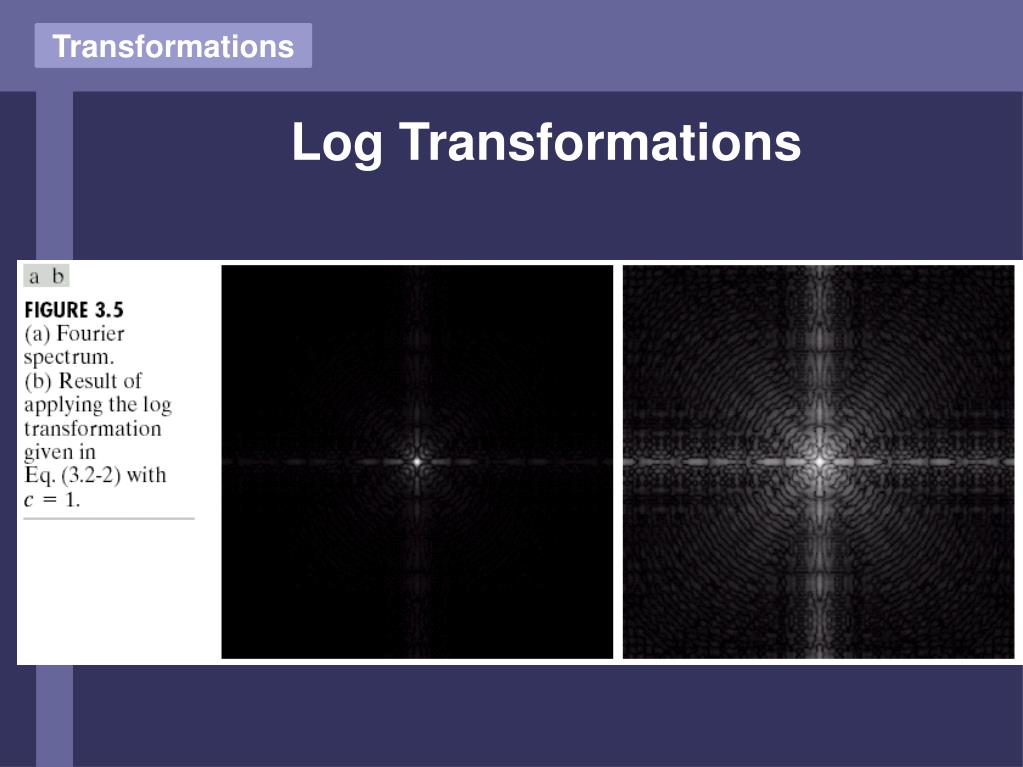 Transformations

Log Transformations

a b

FIGURE 3.5 (a) Fourier spectrum. (b) Result of applying the log transformation given in Eq. (3.2-2) with $c = 1$.